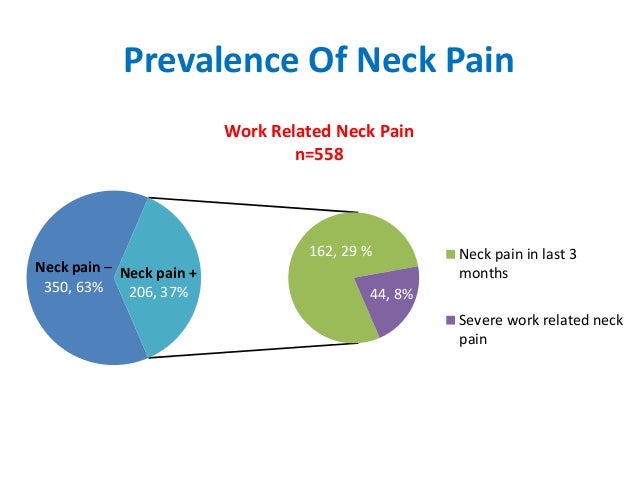 Prevalence Of Neck Pain

Work Related Neck Pain
n=558

Neck pain –
350, 63%

Neck pain +
206, 37%

162, 29 %

44, 8%

Neck pain in last 3 months

Severe work related neck pain